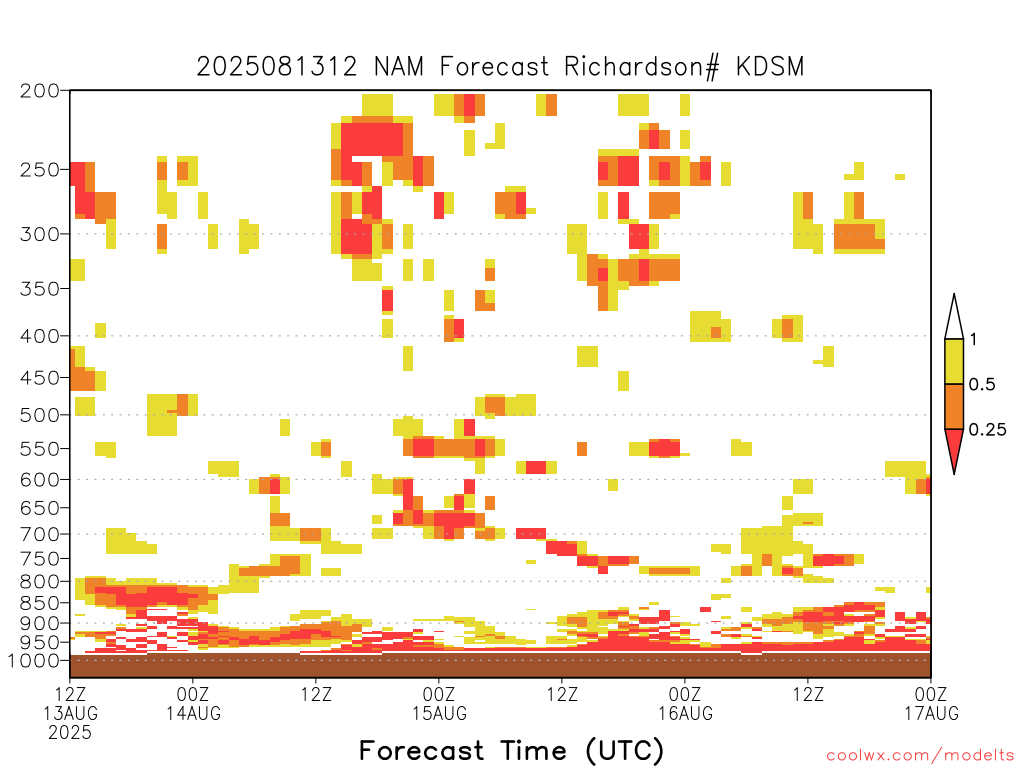 2025081312 NAM Forecast Richardson# KDSM

200
250
300
350
400
450
500
550
600
650
700
750
800
850
900
950
1000

1
0.5
0.25

12Z
13AUG
2025
00Z
14AUG
12Z
00Z
15AUG
12Z
00Z
16AUG
12Z
00Z
17AUG

Forecast Time (UTC)

coolwx.com/modelts